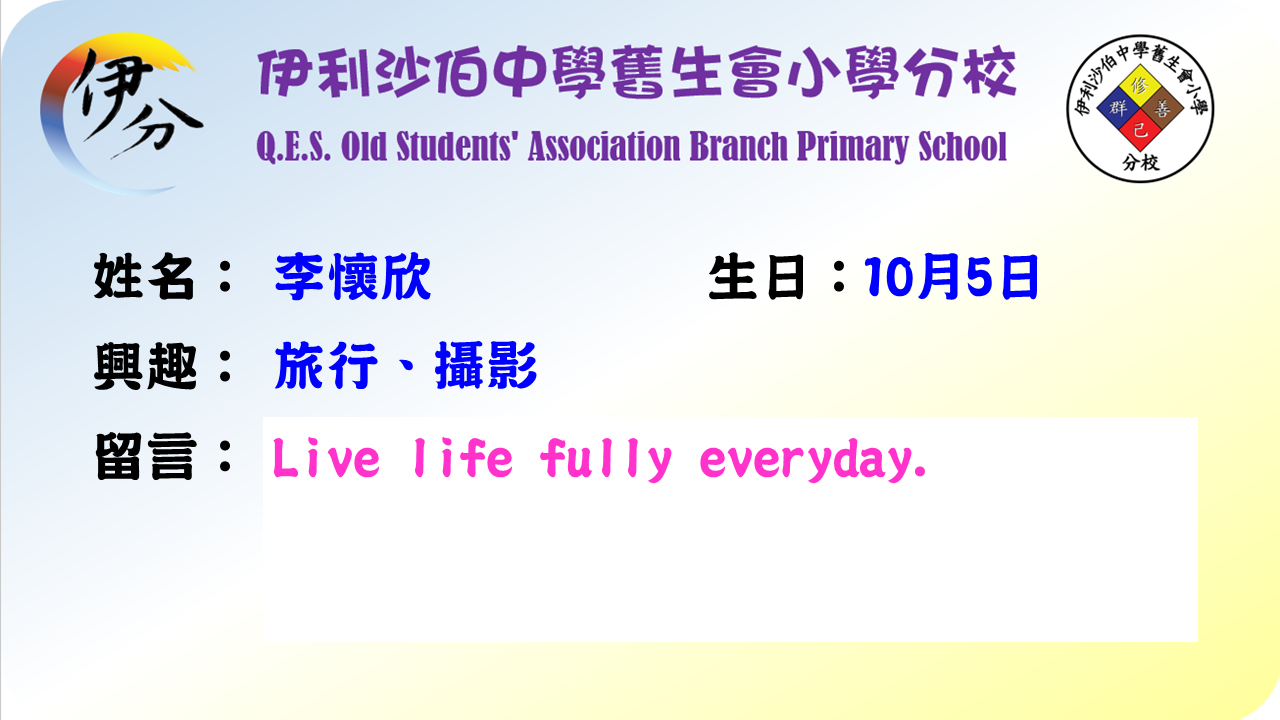 伊分

伊利沙伯中學舊生會小學分校
Q.E.S. Old Students' Association Branch Primary School

伊利沙伯中學舊生會小學
修
群 善
己
分校

姓名： 李懷欣 生日：10月5日

興趣： 旅行、攝影

留言： Live life fully everyday.